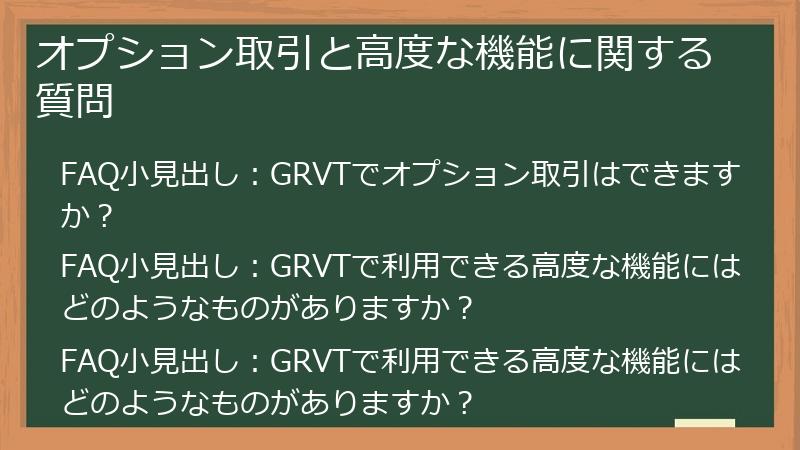 オプション取引と高度な機能に関する質問

FAQ小見出し：GRVTでオプション取引はできますか？

FAQ小見出し：GRVTで利用できる高度な機能にはどのようなものがありますか？

FAQ小見出し：GRVTで利用できる高度な機能にはどのようなものがありますか？